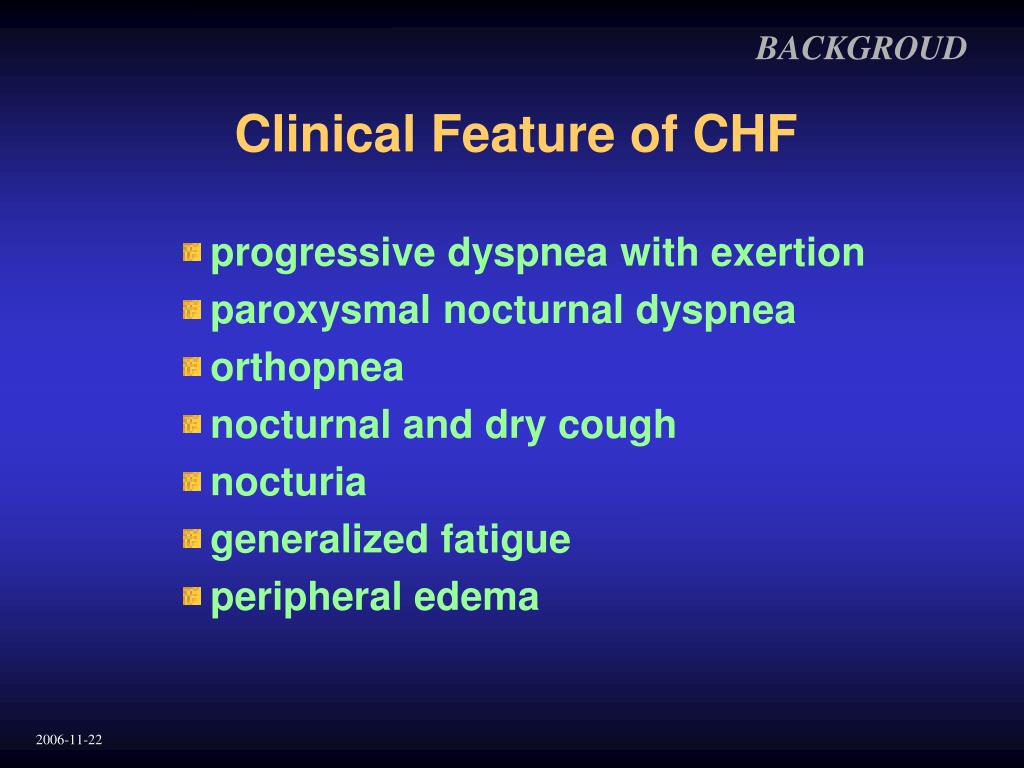 BACKGROUD

Clinical Feature of CHF

progressive dyspnea with exertion
paroxysmal nocturnal dyspnea
orthopnea
nocturnal and dry cough
nocturia
generalized fatigue
peripheral edema

2006-11-22